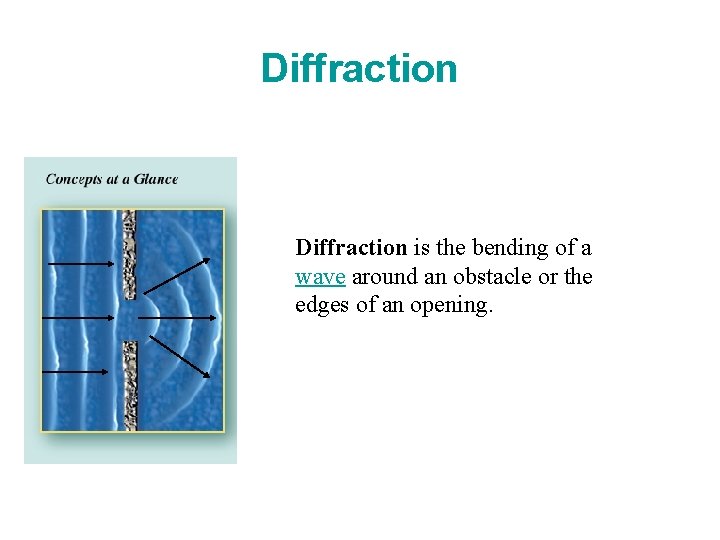 Diffraction

Concepts at a Glance

Diffraction is the bending of a wave around an obstacle or the edges of an opening.